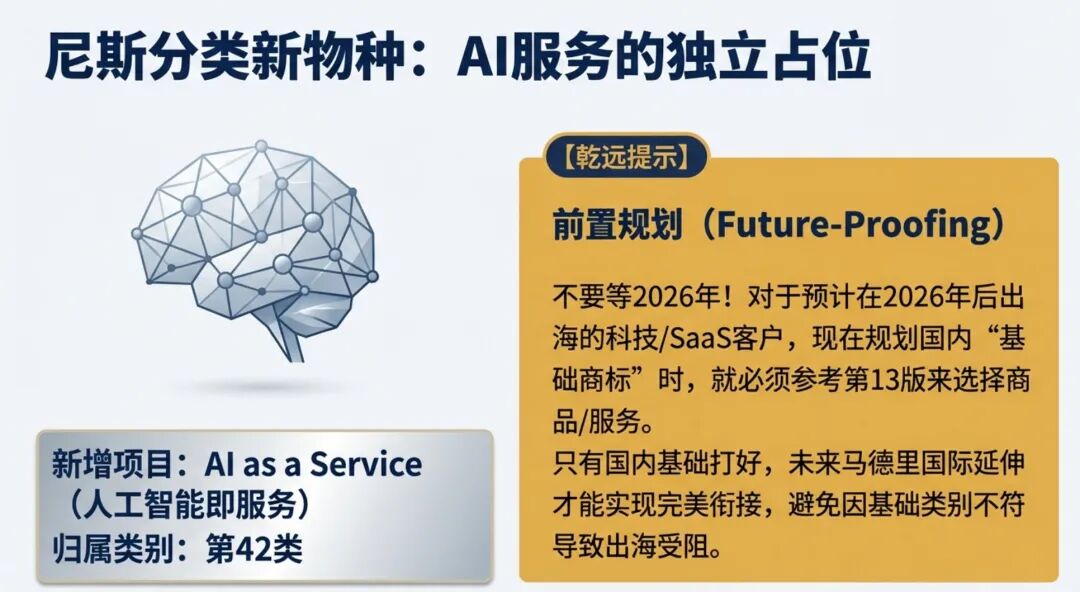 尼斯分类新物种：AI服务的独立占位

新增项目：AI as a Service（人工智能即服务）
归属类别：第42类

【乾远提示】

前置规划（Future-Proofing）

不要等2026年！对于预计在2026年后出海的科技/SaaS客户，现在规划国内“基础商标”时，就必须参考第13版来选择商品/服务。
只有国内基础打好，未来马德里国际延伸才能实现完美衔接，避免因基础类别不符导致出海受阻。